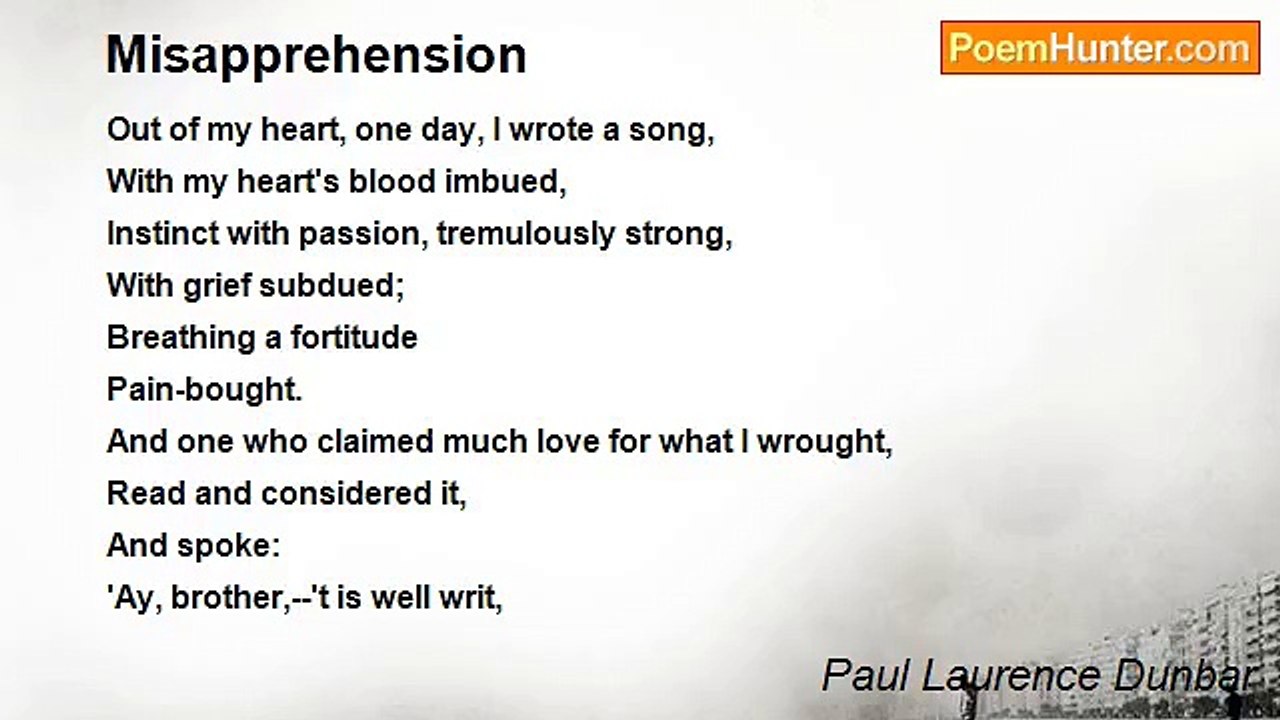 Misapprehension

PoemHunter.com

Out of my heart, one day, I wrote a song,
With my heart's blood imbued,
Instinct with passion, tremulously strong,
With grief subdued;
Breathing a fortitude
Pain-bought.
And one who claimed much love for what I wrought,
Read and considered it,
And spoke:
'Ay, brother,--'t is well writ,

Paul Laurence Dunbar